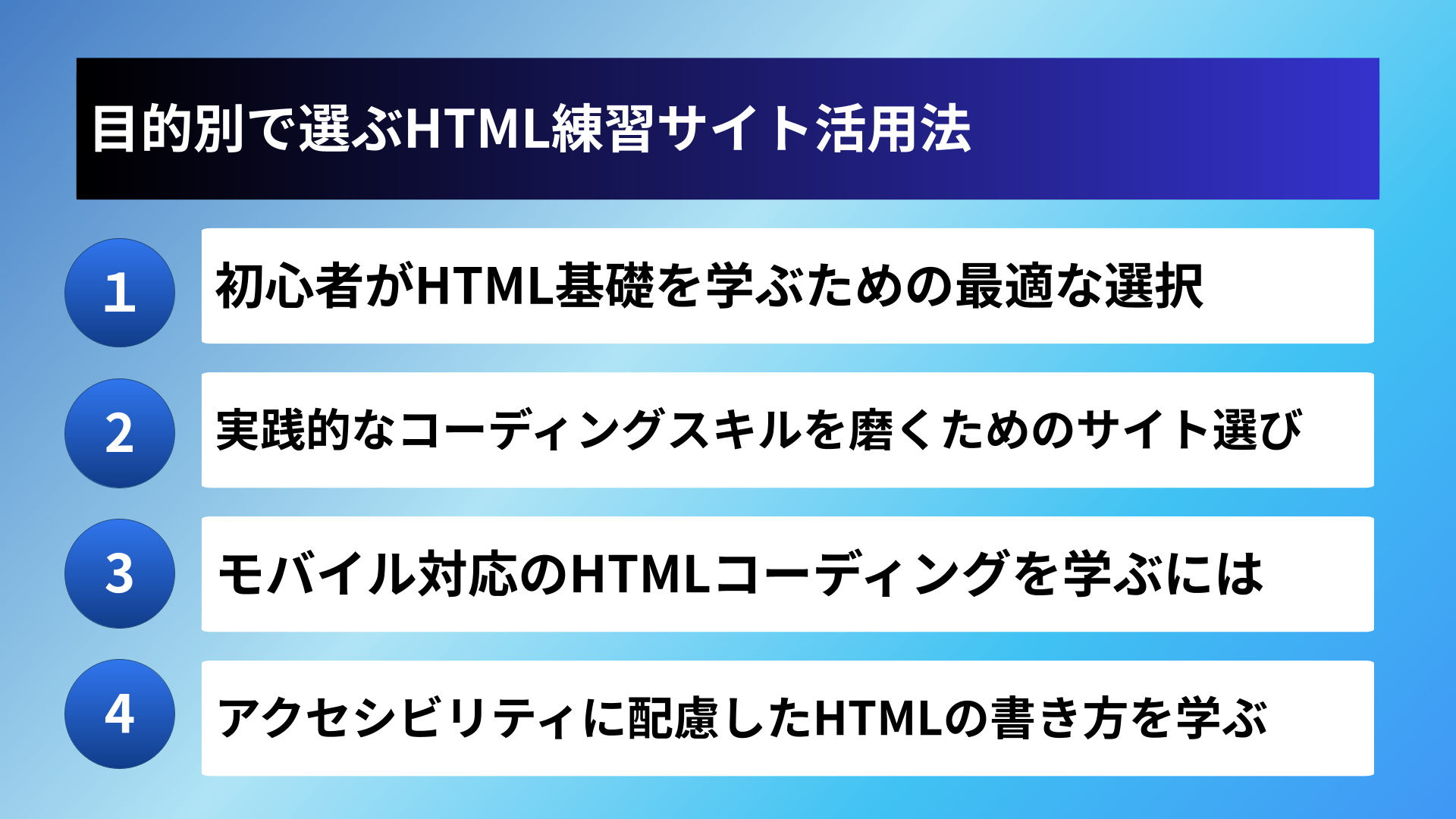 目的別で選ぶHTML練習サイト活用法

1
初心者がHTML基礎を学ぶための最適な選択

2
実践的なコーディングスキルを磨くためのサイト選び

3
モバイル対応のHTMLコーディングを学ぶには

4
アクセシビリティに配慮したHTMLの書き方を学ぶ